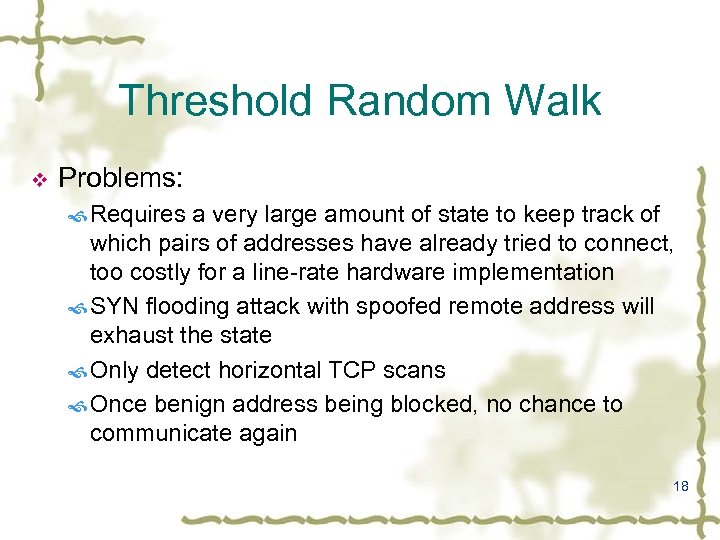 Threshold Random Walk

Problems:

Requires a very large amount of state to keep track of which pairs of addresses have already tried to connect, too costly for a line-rate hardware implementation

SYN flooding attack with spoofed remote address will exhaust the state

Only detect horizontal TCP scans

Once benign address being blocked, no chance to communicate again

18